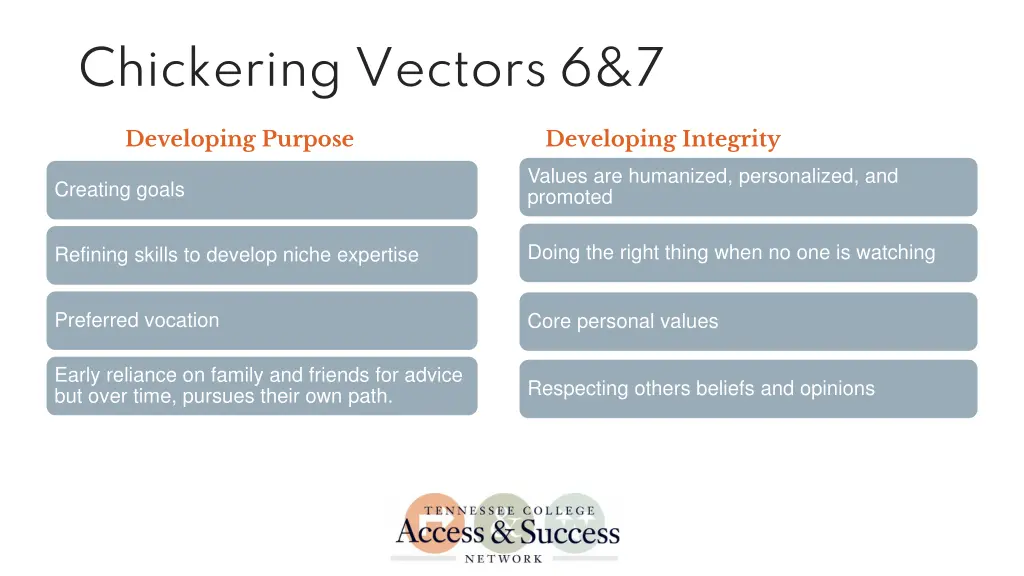 Chickering Vectors 6&7

Developing Purpose

Creating goals

Refining skills to develop niche expertise

Preferred vocation

Early reliance on family and friends for advice but over time, pursues their own path.

Developing Integrity

Values are humanized, personalized, and promoted

Doing the right thing when no one is watching

Core personal values

Respecting others beliefs and opinions

TENNESSEE COLLEGE
Access & Success
NETWORK